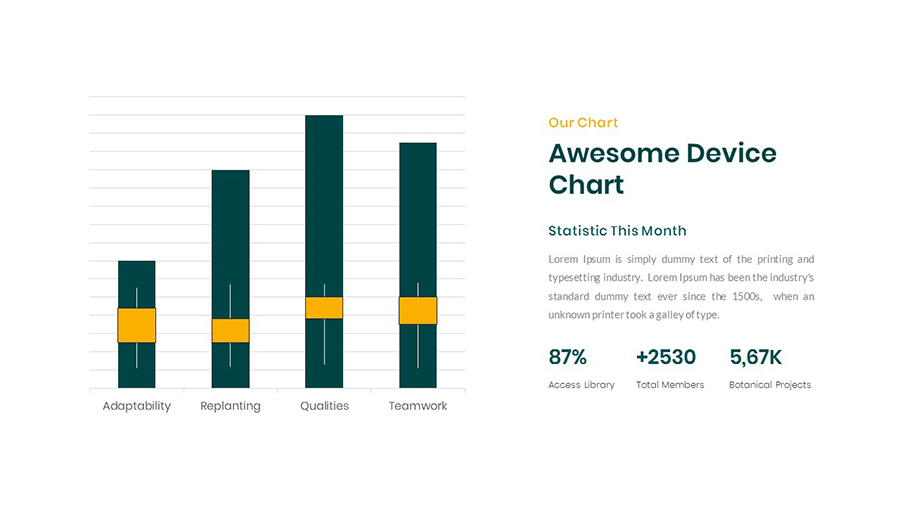 Adaptability
Replanting
Qualities
Teamwork

Our Chart

Awesome Device Chart

Statistic This Month

Lorem Ipsum is simply dummy text of the printing and typesetting industry. Lorem Ipsum has been the industry's standard dummy text ever since the 1500s, when an unknown printer took a galley of type.

87%
Access Library

+2530
Total Members

5,67K
Botanical Projects